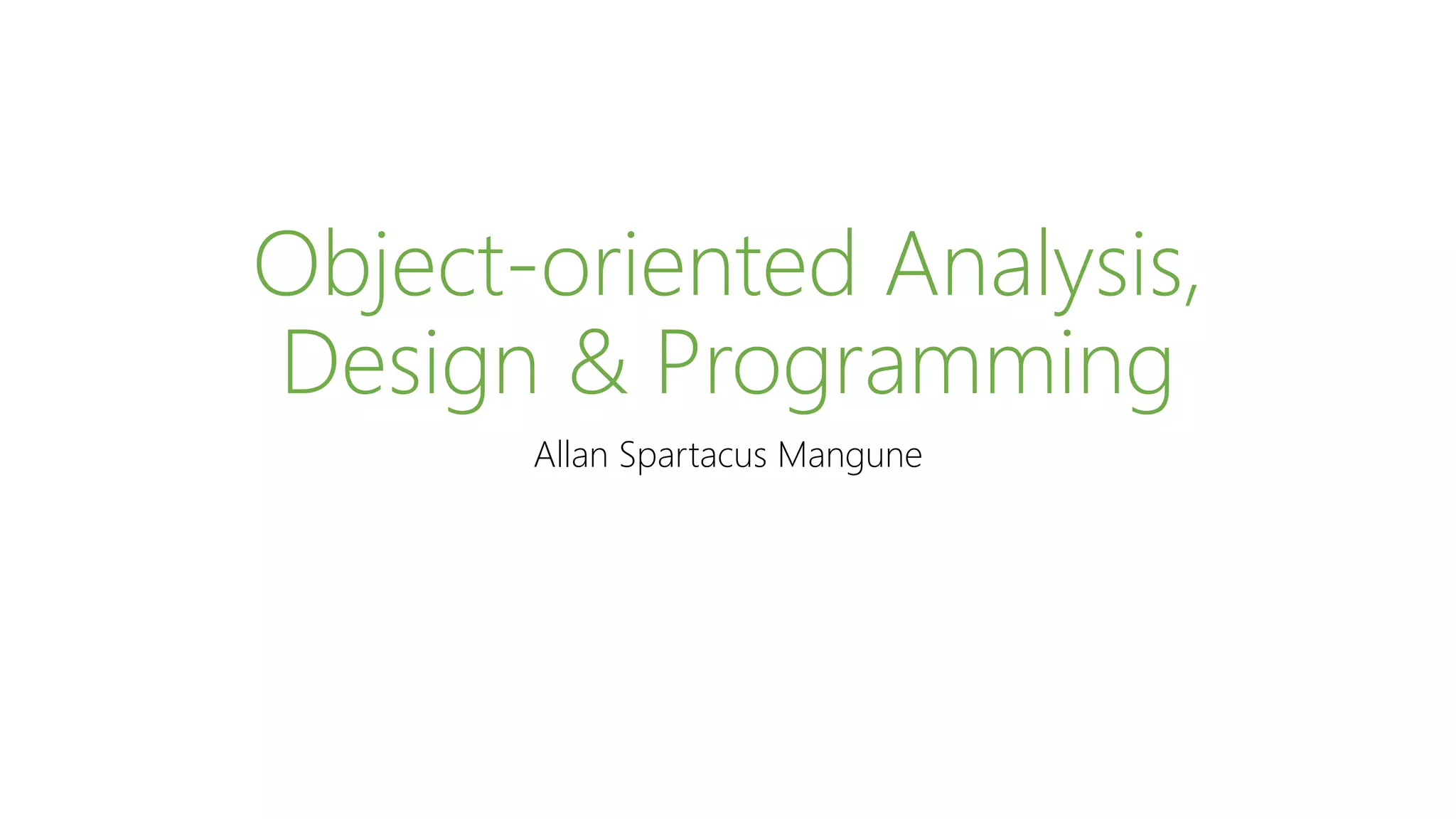 Object-oriented Analysis, Design & Programming

Allan Spartacus Mangune